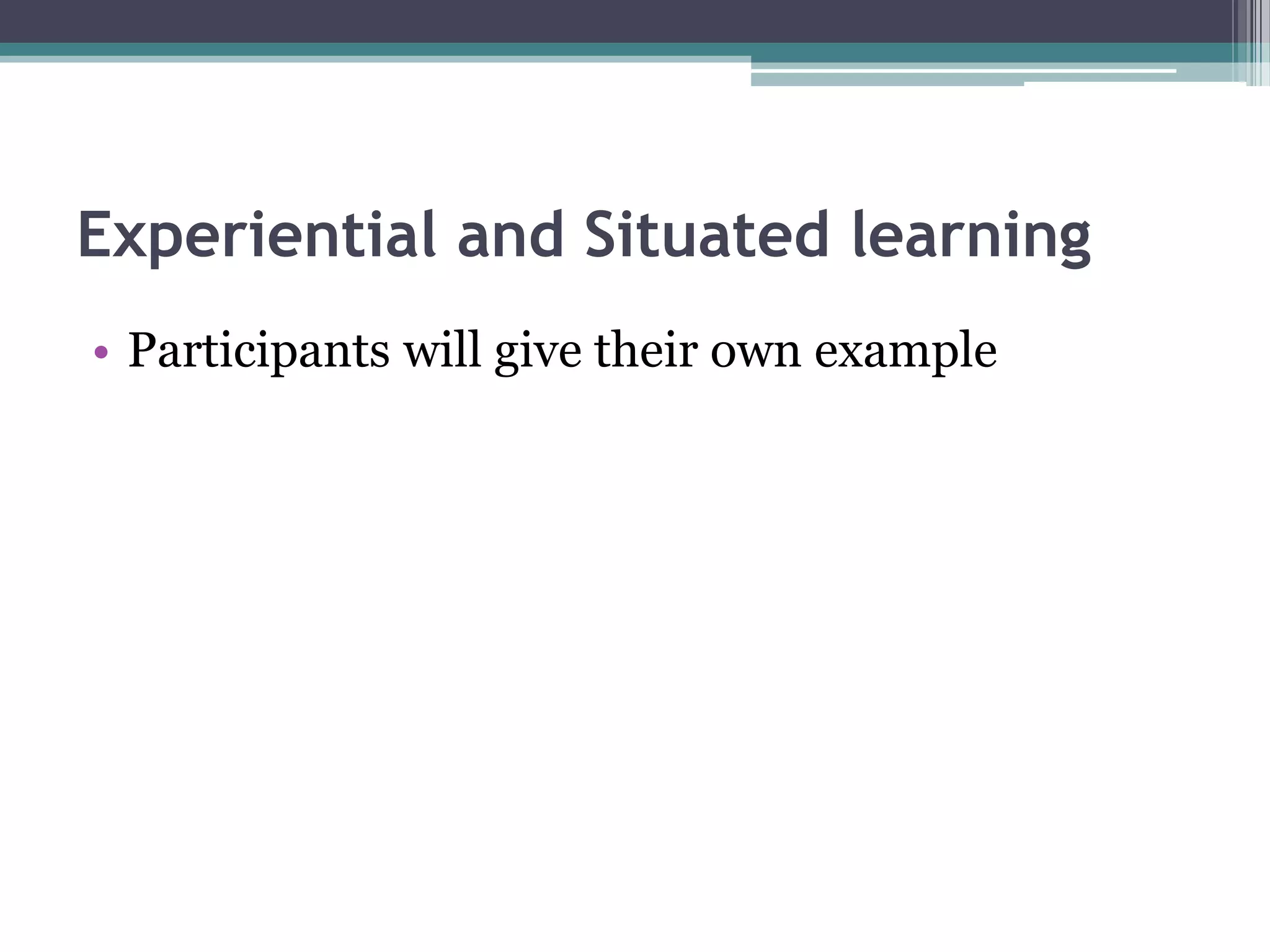 Experiential and Situated learning

• Participants will give their own example